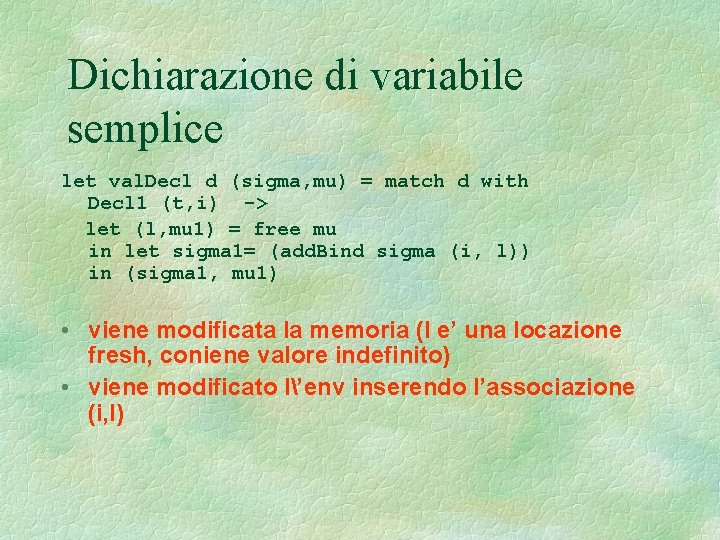 Dichiarazione di variabile semplice

let valDecl d (sigma,mu) = match d with
  Decl1 (t,i)  ->
  let (l,mu1) = free mu
  in let sigma1= (addBind sigma (i, l))
  in (sigma1, mu1)

• viene modificata la memoria (l e' una locazione fresh, coniene valore indefinito)
• viene modificato l\'env inserendo l'associazione (i,l)